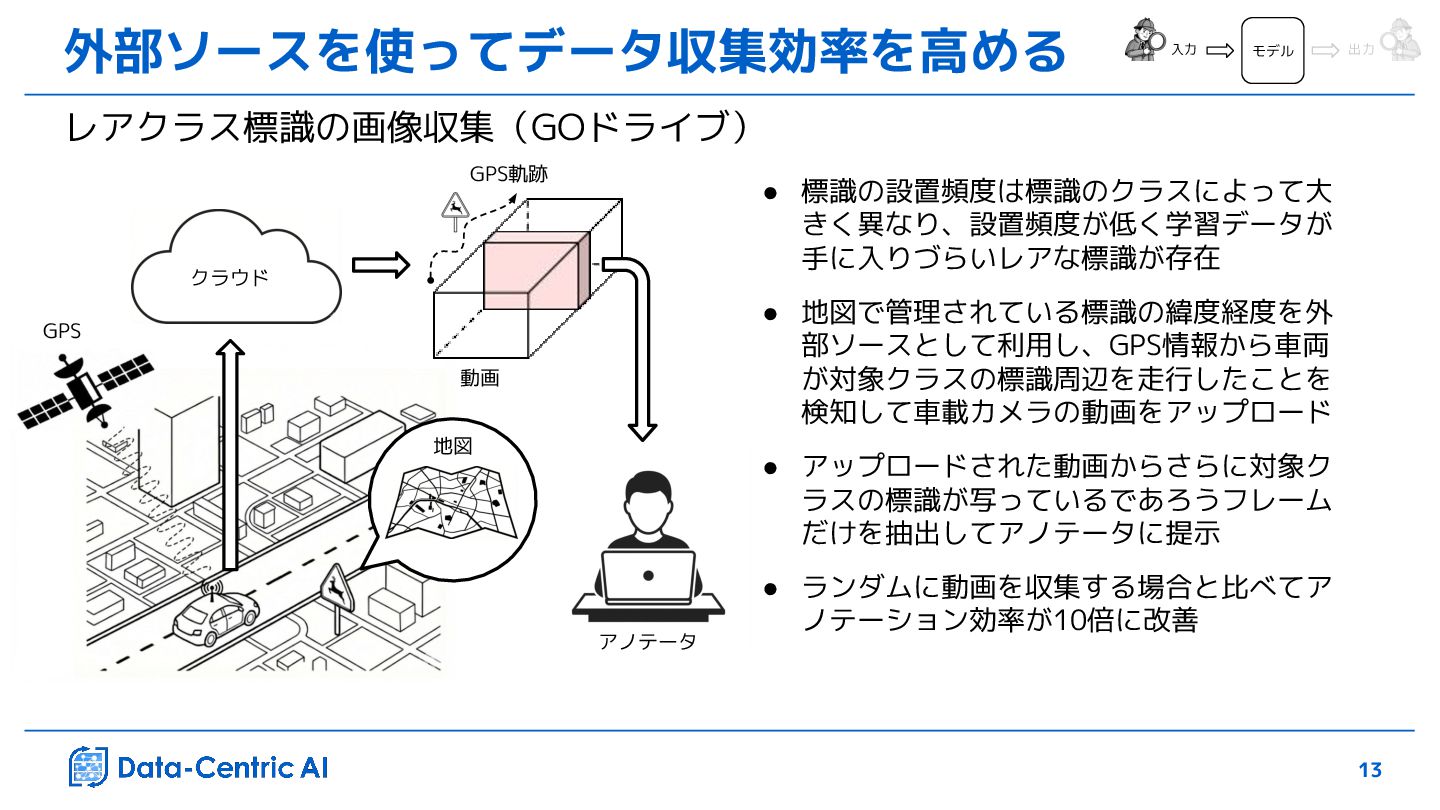 外部ソースを使ってデータ収集効率を高める

入力 モデル 出力

レアクラス標識の画像収集（GOドライブ）

GPS軌跡

クラウド

GPS

動画

地図

アノテータ

● 標識の設置頻度は標識のクラスによって大きく異なり、設置頻度が低く学習データが手に入りづらいレアな標識が存在

● 地図で管理されている標識の緯度経度を外部ソースとして利用し、GPS情報から車両が対象クラスの標識周辺を走行したことを検知して車載カメラの動画をアップロード

● アップロードされた動画からさらに対象クラスの標識が写っているであろうフレームだけを抽出してアノテータに提示

● ランダムに動画を収集する場合と比べてアノテーション効率が10倍に改善

Data-Centric AI

13